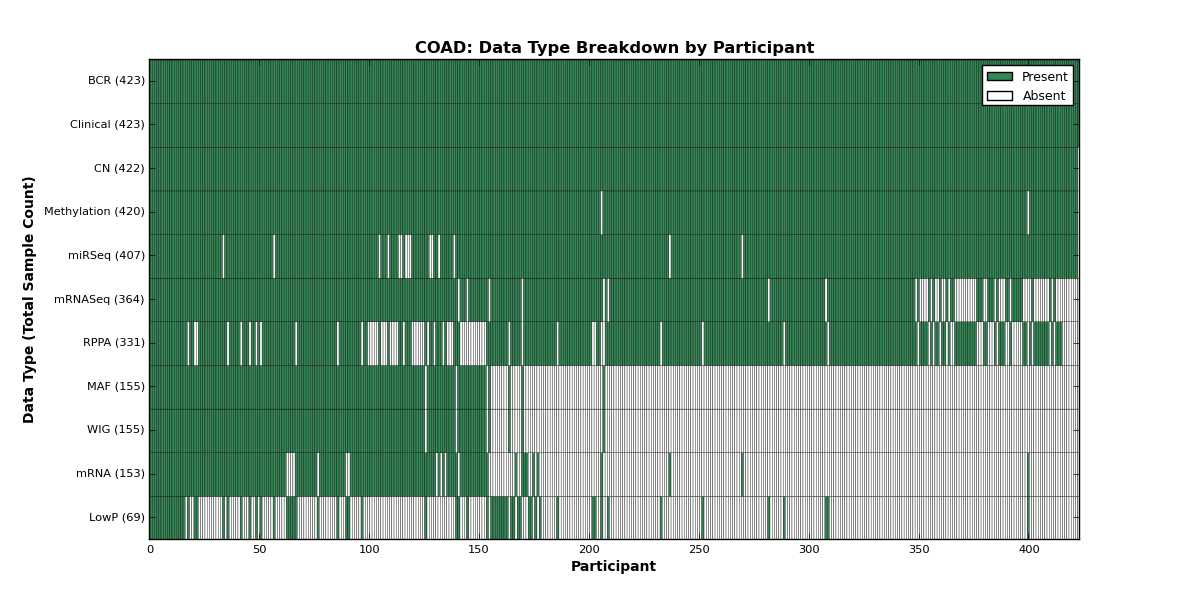 COAD: Data Type Breakdown by Participant

Present
Absent

Data Type (Total Sample Count)

BCR (423)
Clinical (423)
CN (422)
Methylation (420)
miRSeq (407)
mRNASeq (364)
RPPA (331)
MAF (155)
WIG (155)
mRNA (153)
LowP (69)

0 50 100 150 200 250 300 350 400

Participant